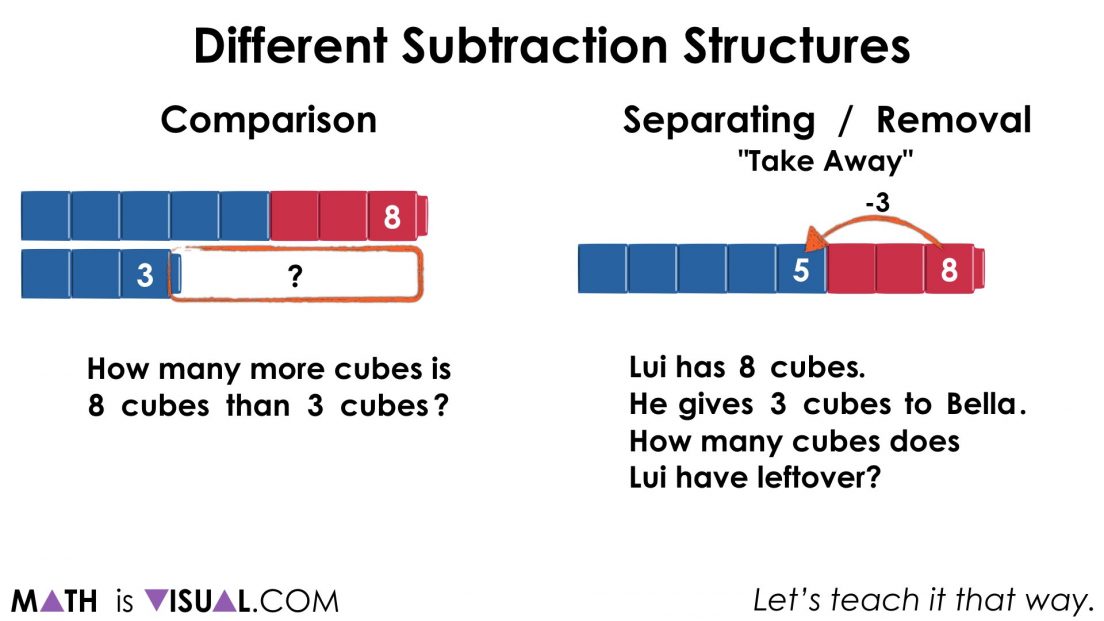 Different Subtraction Structures

Comparison

8

3

?

How many more cubes is 8 cubes than 3 cubes?

Separating / Removal

"Take Away"

-3

5

8

Lui has 8 cubes.
He gives 3 cubes to Bella.
How many cubes does Lui have leftover?

MATH is VISUAL.COM

Let's teach it that way.